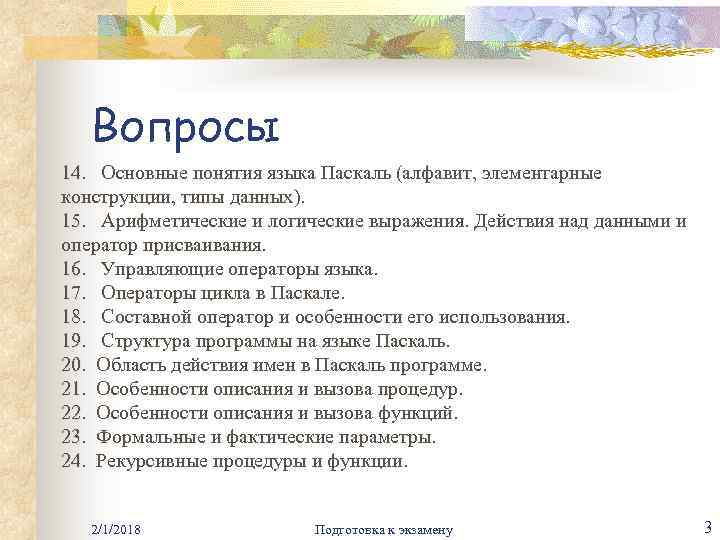 Вопросы

14. Основные понятия языка Паскаль (алфавит, элементарные конструкции, типы данных).
15. Арифметические и логические выражения. Действия над данными и оператор присваивания.
16. Управляющие операторы языка.
17. Операторы цикла в Паскале.
18. Составной оператор и особенности его использования.
19. Структура программы на языке Паскаль.
20. Область действия имен в Паскаль программе.
21. Особенности описания и вызова процедур.
22. Особенности описания и вызова функций.
23. Формальные и фактические параметры.
24. Рекурсивные процедуры и функции.

2/1/2018

Подготовка к экзамену

3